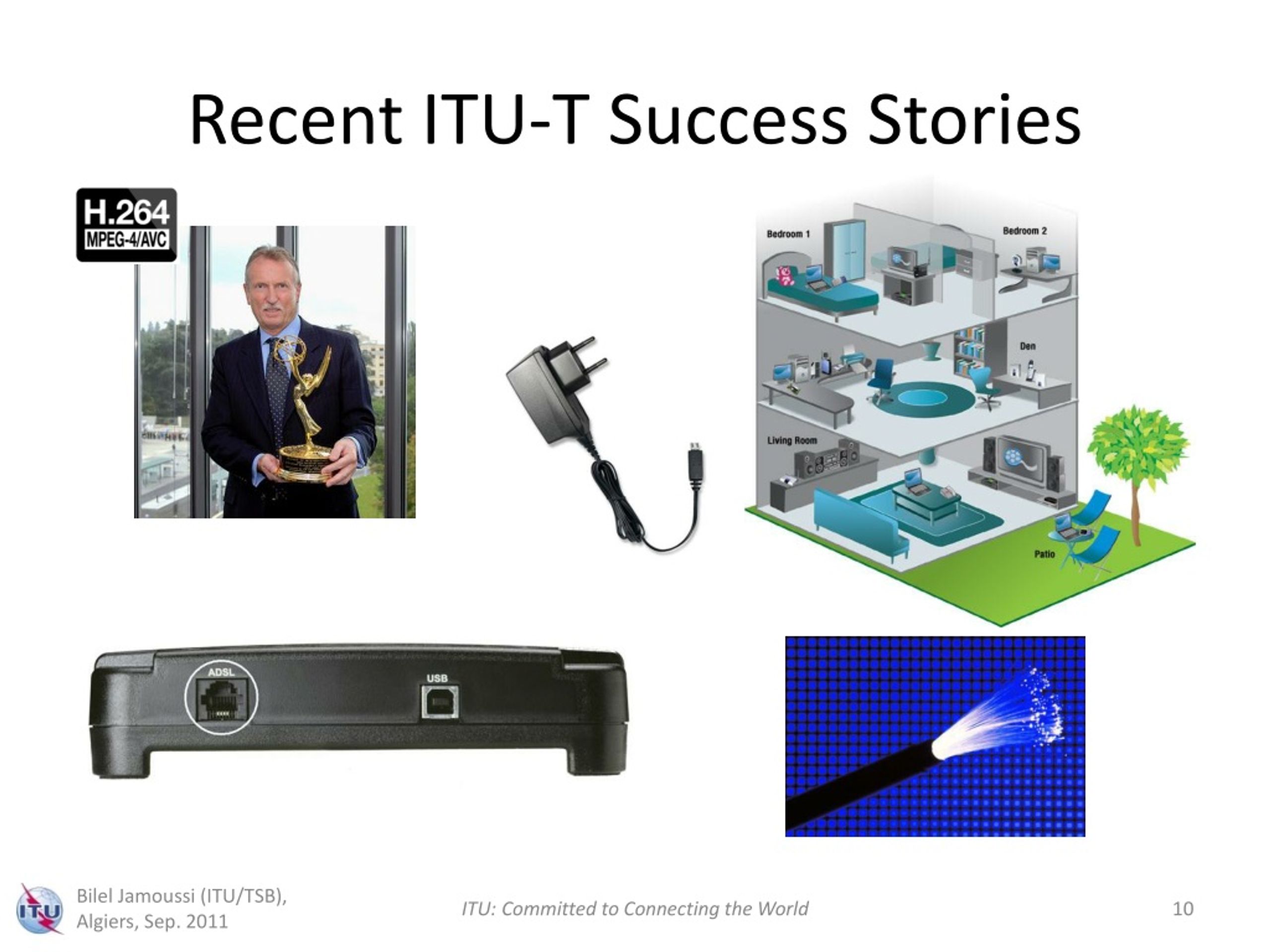 Recent ITU-T Success Stories

H.264
MPEG-4/AVC

Bedroom 1
Bedroom 2
Den
Living Room
Patio

ADSL
USB

ITU

Bilel Jamoussi (ITU/TSB), Algiers, Sep. 2011

ITU: Committed to Connecting the World

10